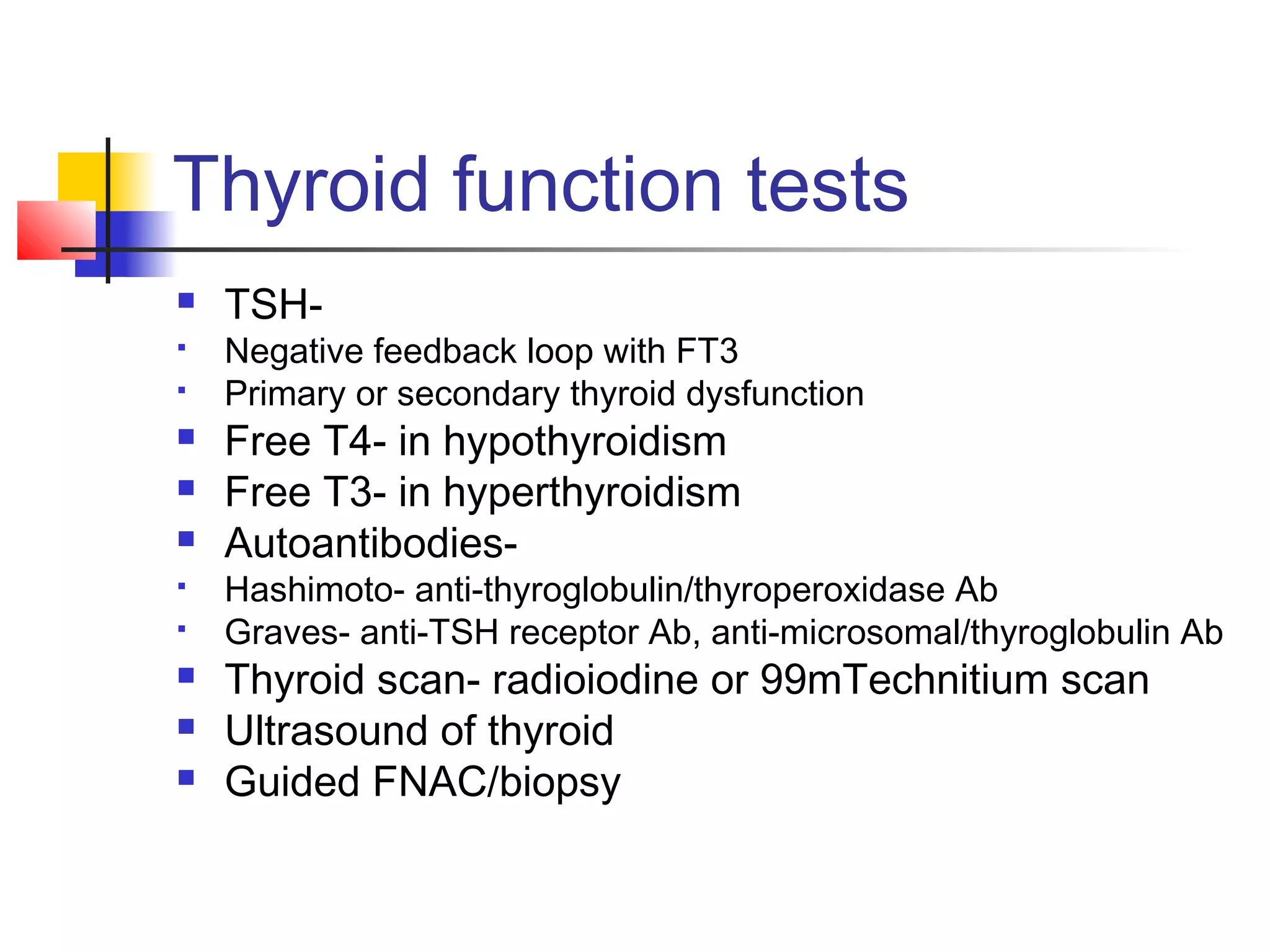 Thyroid function tests

- TSH-
  - Negative feedback loop with FT3
  - Primary or secondary thyroid dysfunction
- Free T4- in hypothyroidism
- Free T3- in hyperthyroidism
- Autoantibodies-
  - Hashimoto- anti-thyroglobulin/thyroperoxidase Ab
  - Graves- anti-TSH receptor Ab, anti-microsomal/thyroglobulin Ab
- Thyroid scan- radioiodine or 99mTechnitium scan
- Ultrasound of thyroid
- Guided FNAC/biopsy